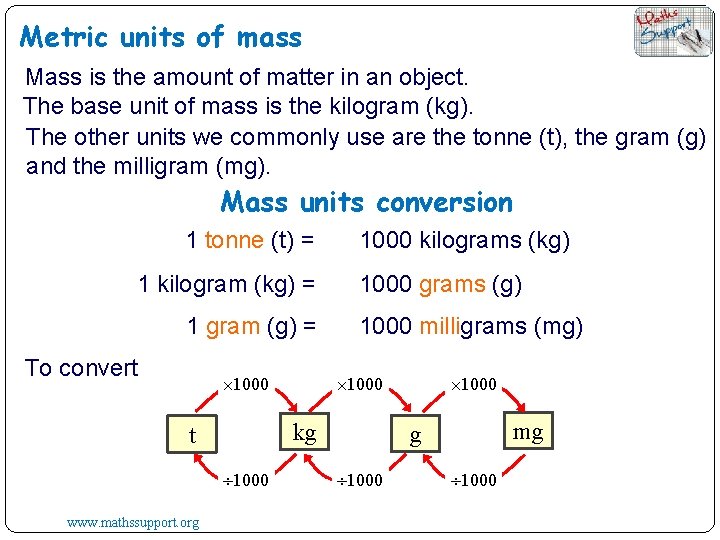 Metric units of mass

Maths Support

Mass is the amount of matter in an object.
The base unit of mass is the kilogram (kg).
The other units we commonly use are the tonne (t), the gram (g) and the milligram (mg).

Mass units conversion

1 tonne (t) = 1000 kilograms (kg)

1 kilogram (kg) = 1000 grams (g)

1 gram (g) = 1000 milligrams (mg)

To convert

$\times 1000$ $\times 1000$ $\times 1000$

t kg g mg

$\div 1000$ $\div 1000$ $\div 1000$

www.mathssupport.org